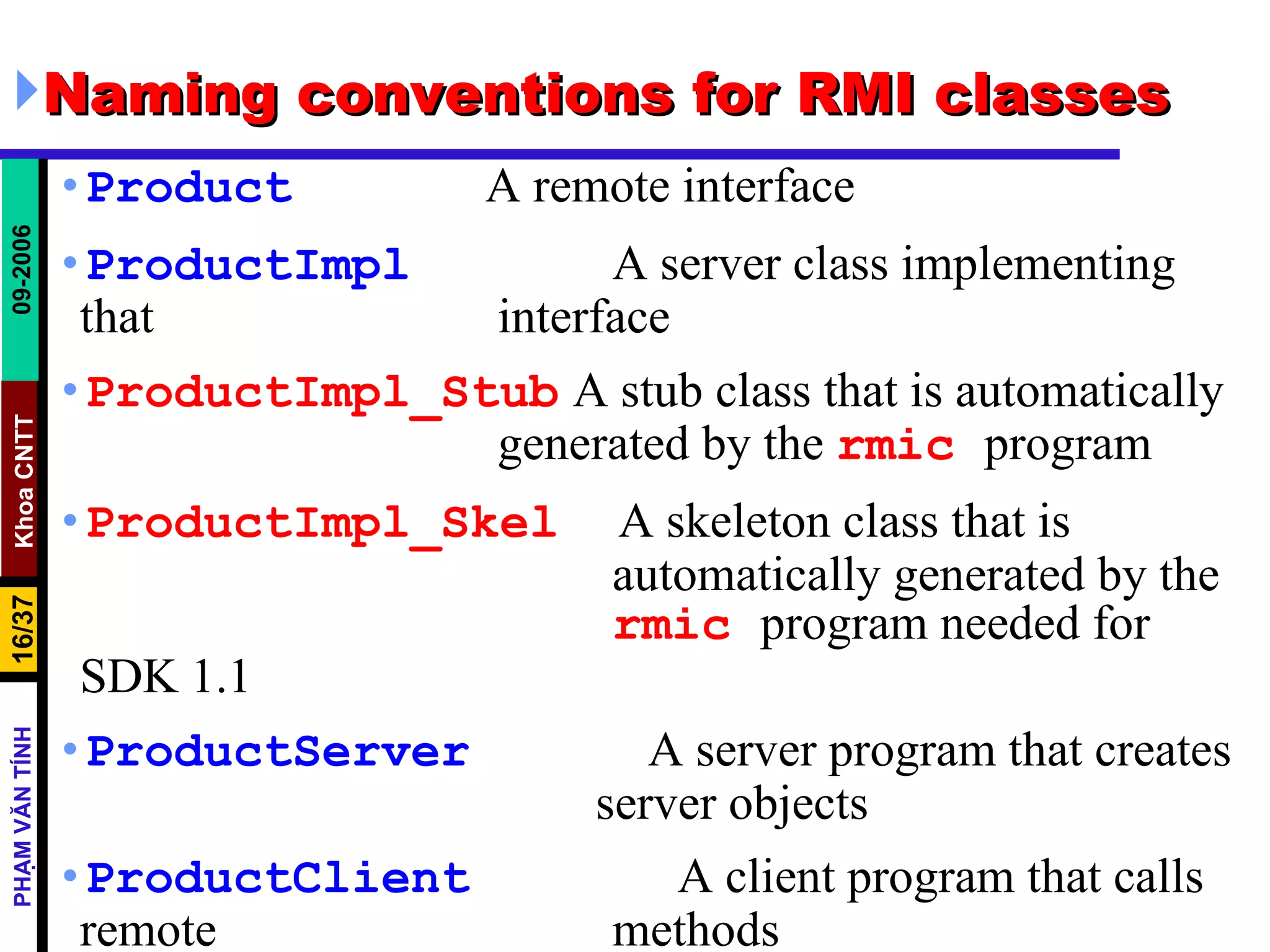 Naming conventions for RMI classes

09-2006

Khoa CNTT

16/37

PHẠM VĂN TÍNH

• Product A remote interface

• ProductImpl A server class implementing that interface

• ProductImpl_Stub A stub class that is automatically generated by the rmic program

• ProductImpl_Skel A skeleton class that is automatically generated by the rmic program needed for SDK 1.1

• ProductServer A server program that creates server objects

• ProductClient A client program that calls remote methods